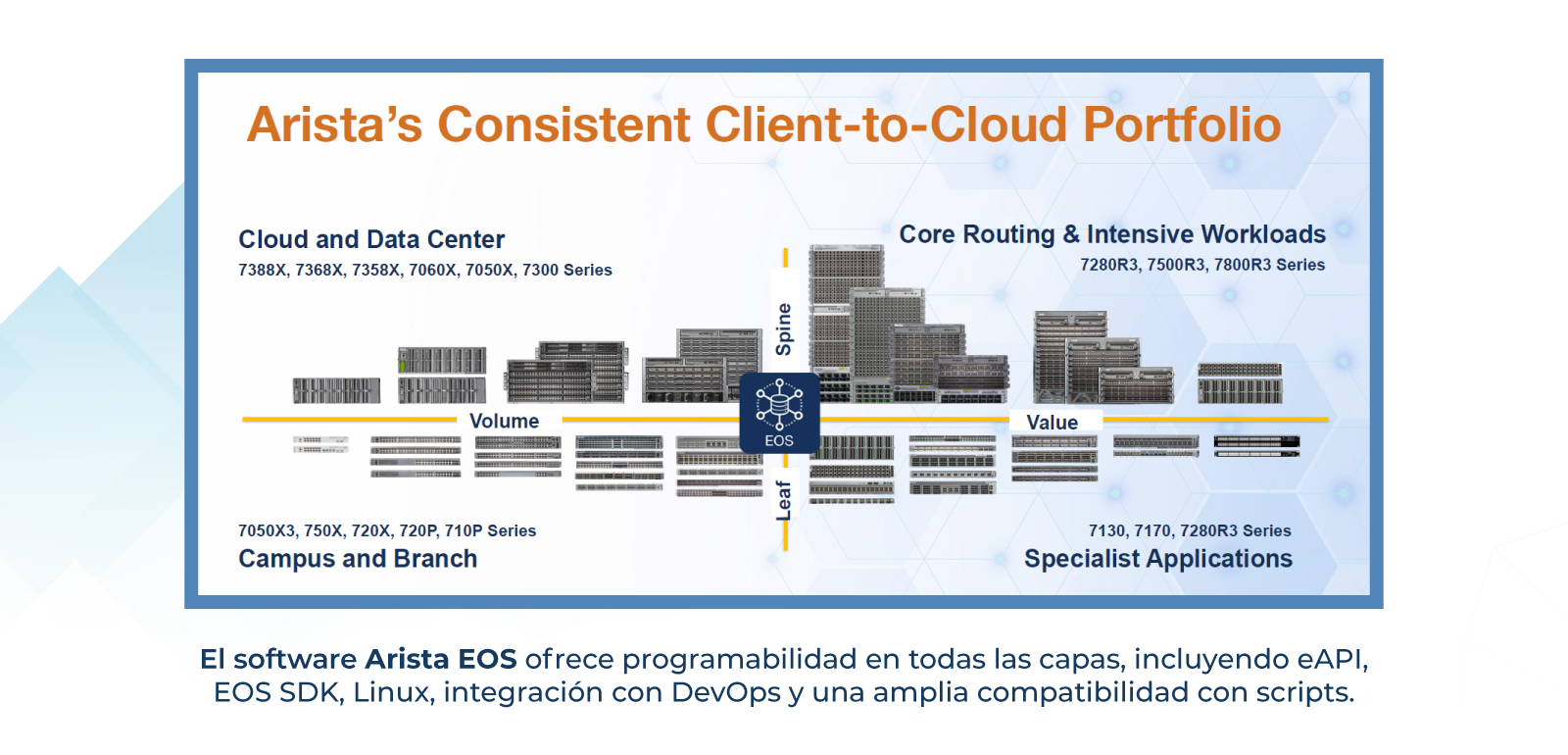 Arista's Consistent Client-to-Cloud Portfolio

Cloud and Data Center
7388X, 7368X, 7358X, 7060X, 7050X, 7300 Series

Core Routing & Intensive Workloads
7280R3, 7500R3, 7800R3 Series

Spine

Volume

EOS

Value

Leaf

7050X3, 750X, 720X, 720P, 710P Series
Campus and Branch

7130, 7170, 7280R3 Series
Specialist Applications

El software Arista EOS ofrece programabilidad en todas las capas, incluyendo eAPI, EOS SDK, Linux, integración con DevOps y una amplia compatibilidad con scripts.